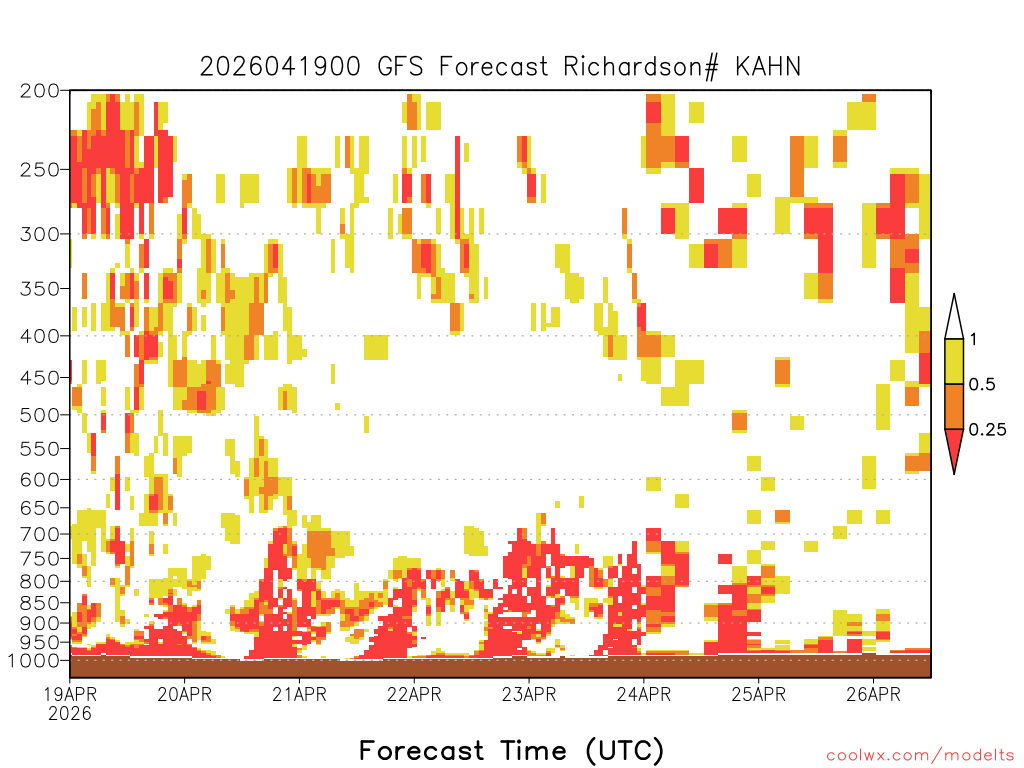 2026041900 GFS Forecast Richardson# KAHN

200
250
300
350
400
450
500
550
600
650
700
750
800
850
900
950
1000

1
0.5
0.25

19APR 2026
20APR
21APR
22APR
23APR
24APR
25APR
26APR

Forecast Time (UTC)

coolwx.com/modelts